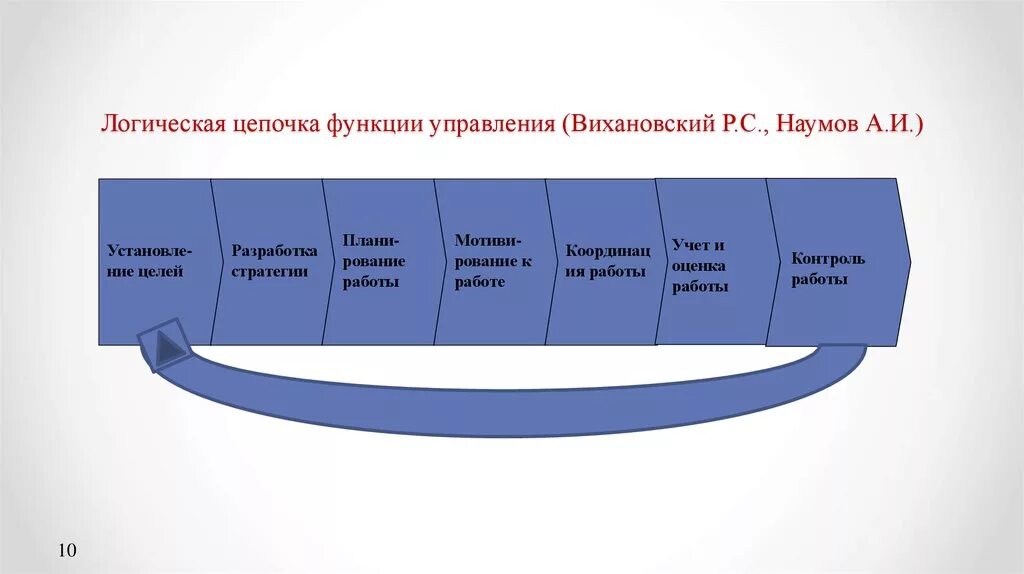 Логическая цепочка функции управления (Вихановский Р.С., Наумов А.И.)

Установление целей

Разработка стратегии

Планирование работы

Мотивирование к работе

Координация работы

Учет и оценка работы

Контроль работы

10